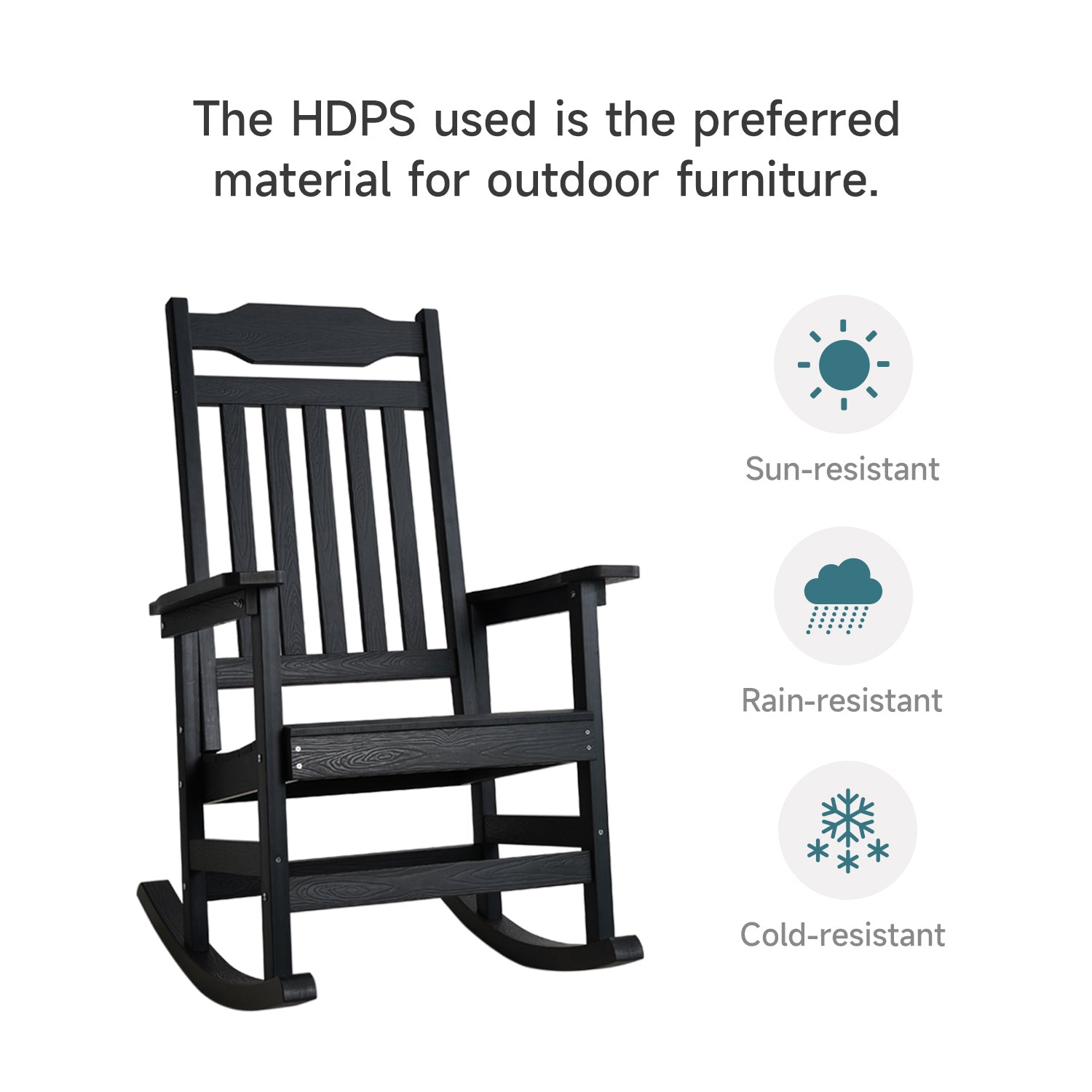 The HDPS used is the preferred material for outdoor furniture.

Sun-resistant

Rain-resistant

Cold-resistant